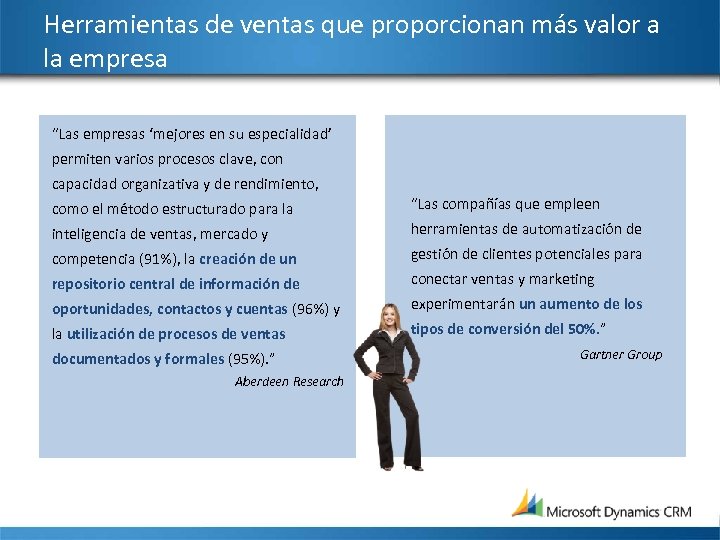 Herramientas de ventas que proporcionan más valor a la empresa

"Las empresas 'mejores en su especialidad' permiten varios procesos clave, con capacidad organizativa y de rendimiento, como el método estructurado para la inteligencia de ventas, mercado y competencia (91%), la creación de un repositorio central de información de oportunidades, contactos y cuentas (96%) y la utilización de procesos de ventas documentados y formales (95%)."
Aberdeen Research

"Las compañías que empleen herramientas de automatización de gestión de clientes potenciales para conectar ventas y marketing experimentarán un aumento de los tipos de conversión del 50%."
Gartner Group

Microsoft Dynamics CRM